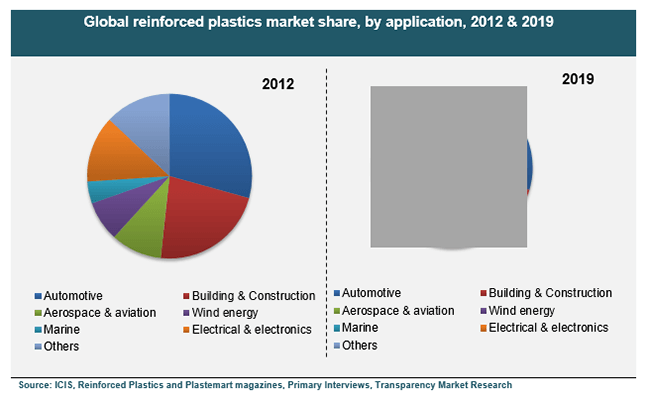 Global reinforced plastics market share, by application, 2012 & 2019

2012

Automotive
Building & Construction
Aerospace & aviation
Wind energy
Marine
Electrical & electronics
Others

2019

Automotive
Building & Construction
Aerospace & aviation
Wind energy
Marine
Electrical & electronics
Others

Source: ICIS, Reinforced Plastics and Plastemart magazines, Primary Interviews, Transparency Market Research